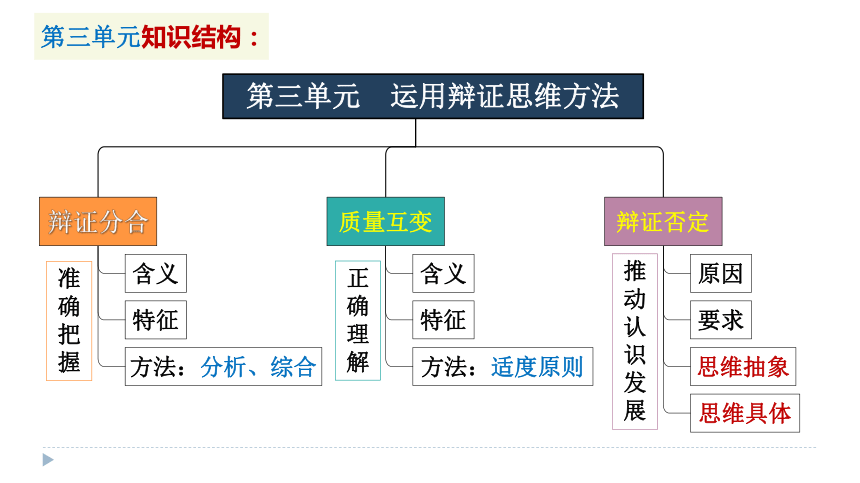 第三单元知识结构：

第三单元　运用辩证思维方法

辩证分合
准确把握
含义
特征
方法：分析、综合

质量互变
正确理解
含义
特征
方法：适度原则

辩证否定
推动认识发展
原因
要求
思维抽象
思维具体